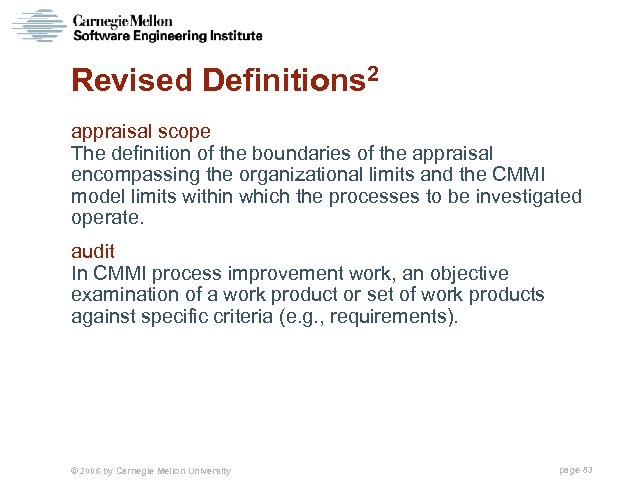 Carnegie Mellon
Software Engineering Institute

Revised Definitions$^2$

appraisal scope
The definition of the boundaries of the appraisal encompassing the organizational limits and the CMMI model limits within which the processes to be investigated operate.

audit
In CMMI process improvement work, an objective examination of a work product or set of work products against specific criteria (e.g., requirements).

© 2006 by Carnegie Mellon University

page 83